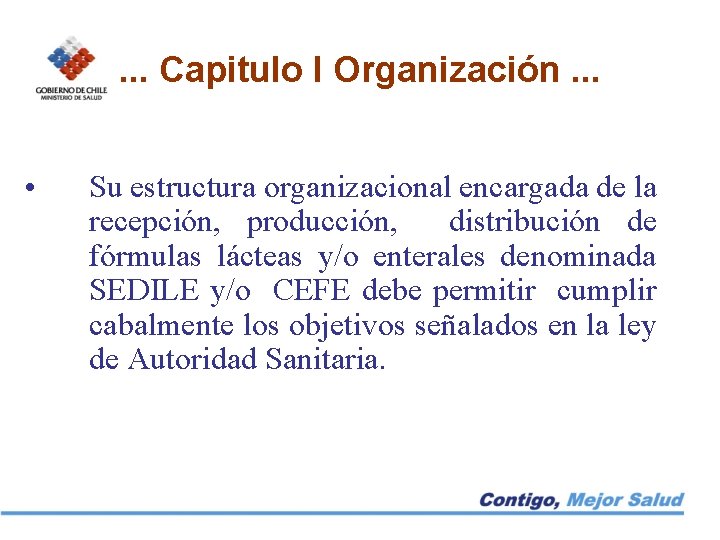 GOBIERNO DE CHILE
MINISTERIO DE SALUD

... Capitulo I Organización ...

• Su estructura organizacional encargada de la recepción, producción, distribución de fórmulas lácteas y/o enterales denominada SEDILE y/o CEFE debe permitir cumplir cabalmente los objetivos señalados en la ley de Autoridad Sanitaria.

Contigo, Mejor Salud